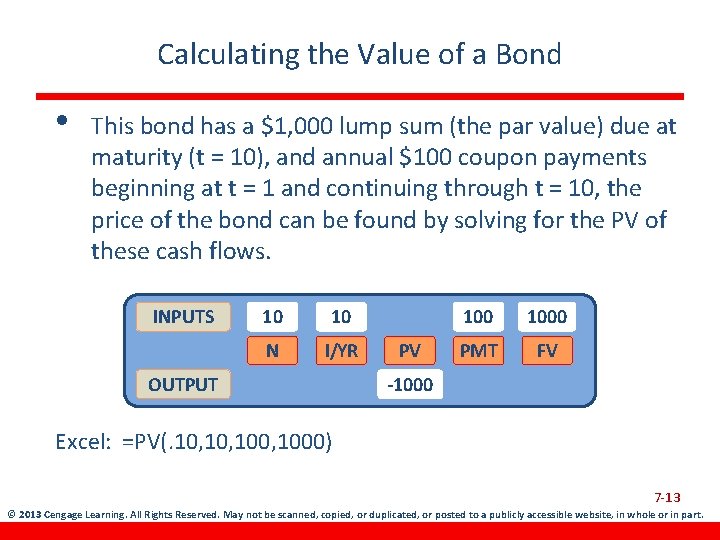 Calculating the Value of a Bond

• This bond has a $1,000 lump sum (the par value) due at maturity (t = 10), and annual $100 coupon payments beginning at t = 1 and continuing through t = 10, the price of the bond can be found by solving for the PV of these cash flows.

INPUTS
10
10
100
1000
N
I/YR
PV
PMT
FV
OUTPUT
-1000

Excel: =PV(.10,10,100,1000)

7-13

© 2013 Cengage Learning. All Rights Reserved. May not be scanned, copied, or duplicated, or posted to a publicly accessible website, in whole or in part.